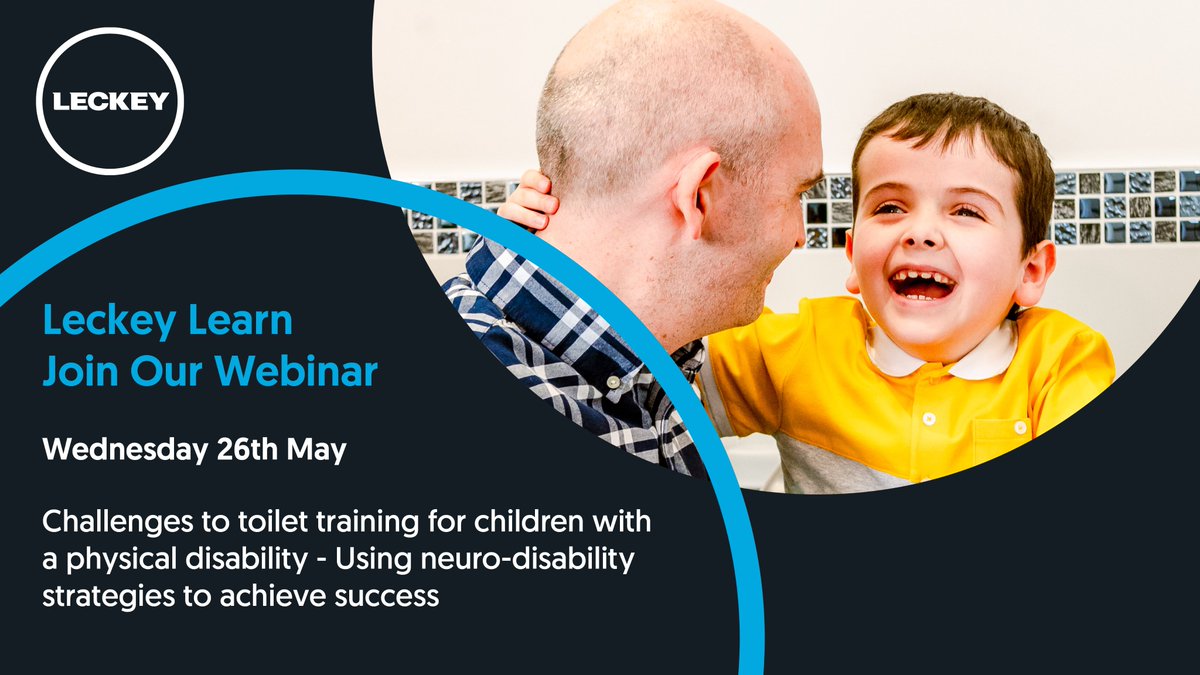 LECKEY

Leckey Learn
Join Our Webinar

Wednesday 26th May

Challenges to toilet training for children with a physical disability - Using neuro-disability strategies to achieve success